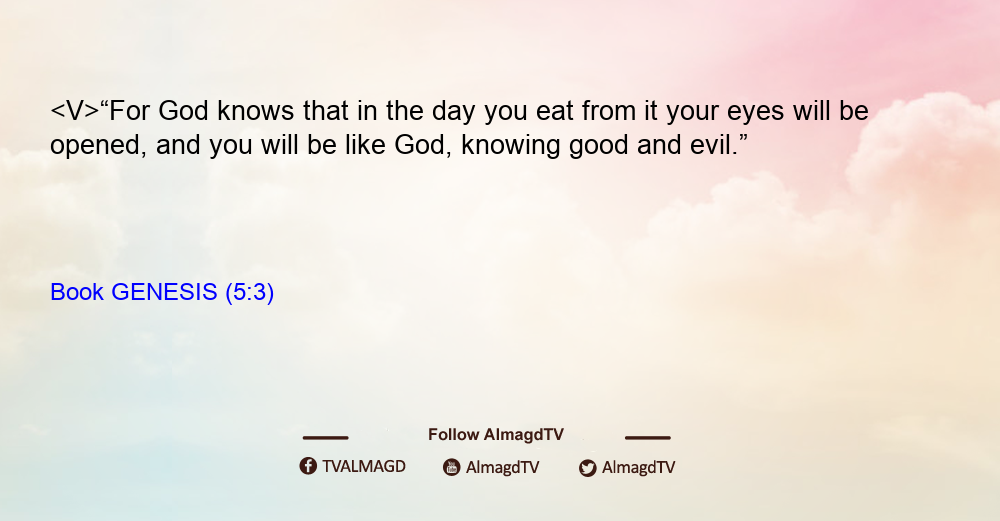 <V>“For God knows that in the day you eat from it your eyes will be opened, and you will be like God, knowing good and evil.”

Book GENESIS (5:3)

Follow AlmagdTV

TVALMAGD AlmagdTV AlmagdTV